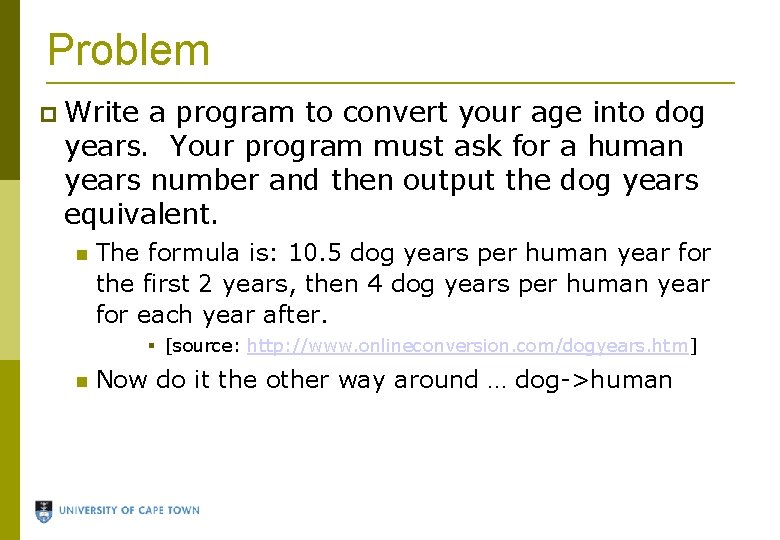 Problem

Write a program to convert your age into dog years. Your program must ask for a human years number and then output the dog years equivalent.

The formula is: 10.5 dog years per human year for the first 2 years, then 4 dog years per human year for each year after.

[source: http://www.onlineconversion.com/dogyears.htm]

Now do it the other way around … dog->human

UNIVERSITY OF CAPE TOWN